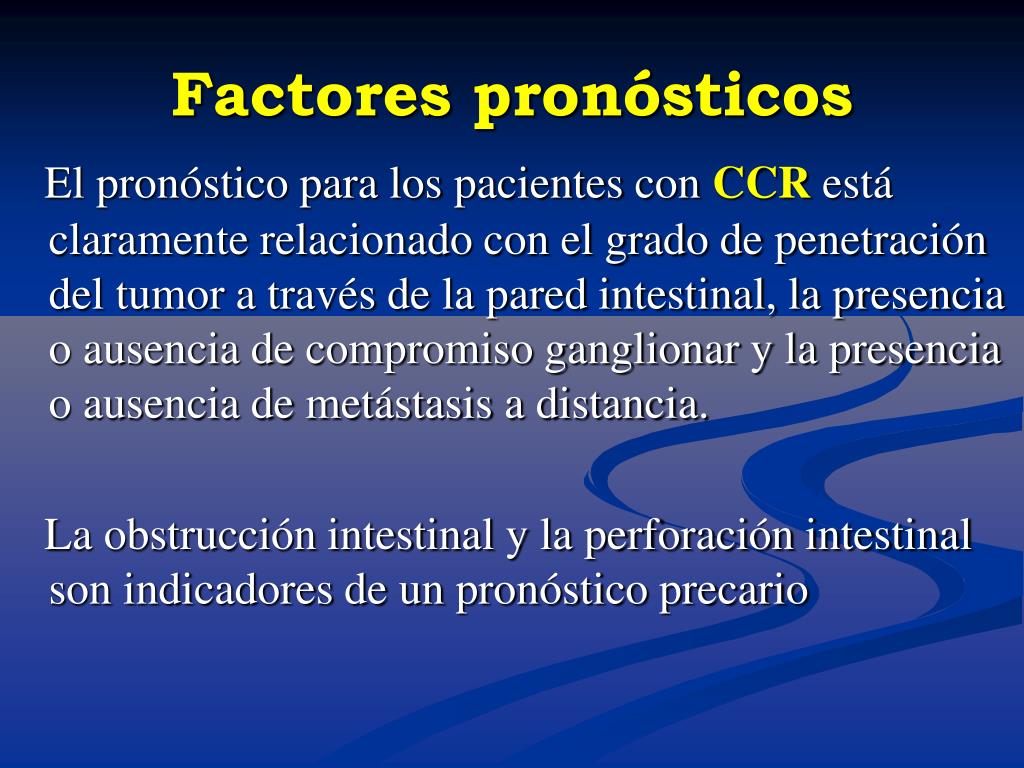 Factores pronósticos

El pronóstico para los pacientes con CCR está claramente relacionado con el grado de penetración del tumor a través de la pared intestinal, la presencia o ausencia de compromiso ganglionar y la presencia o ausencia de metástasis a distancia.

La obstrucción intestinal y la perforación intestinal son indicadores de un pronóstico precario